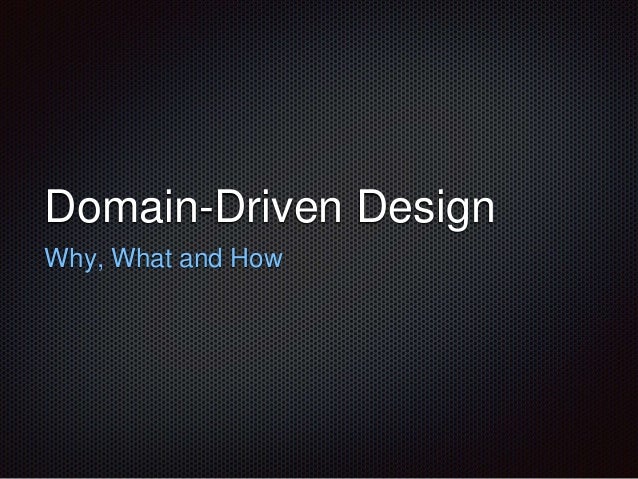 Domain-Driven Design

Why, What and How